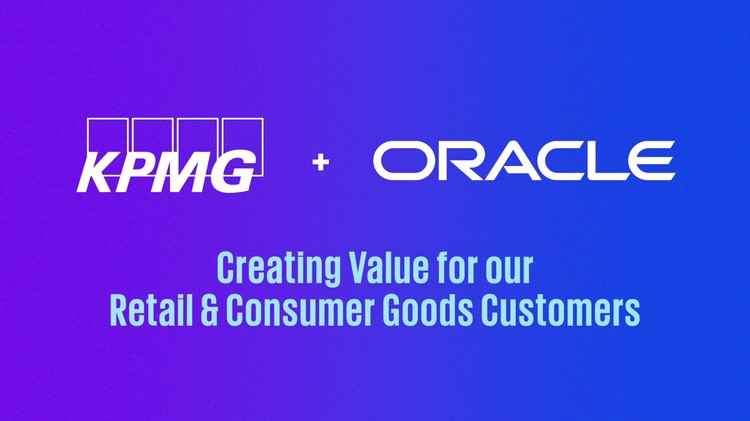 KPMG + ORACLE

Creating Value for our Retail & Consumer Goods Customers